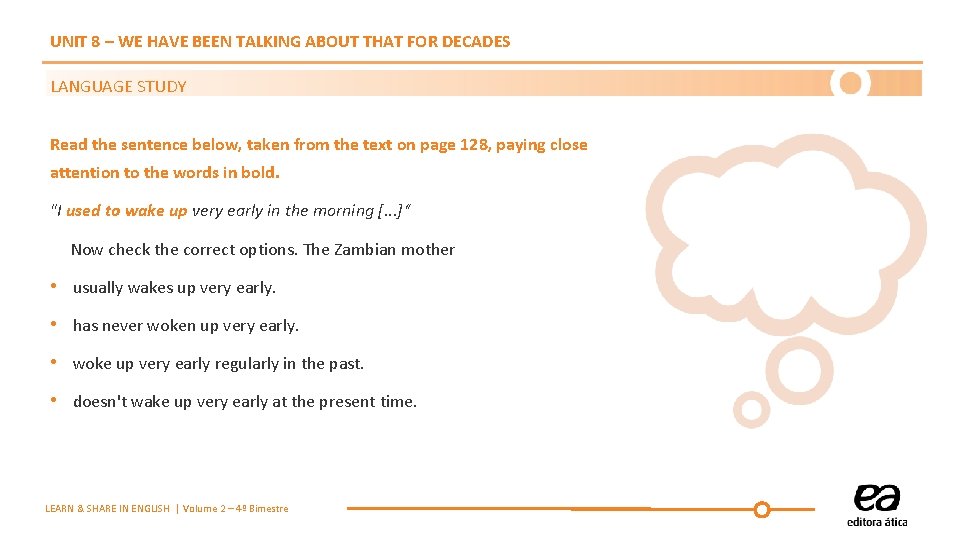 UNIT 8 – WE HAVE BEEN TALKING ABOUT THAT FOR DECADES

LANGUAGE STUDY

Read the sentence below, taken from the text on page 128, paying close attention to the words in bold.

"I used to wake up very early in the morning [...]"

Now check the correct options. The Zambian mother

• usually wakes up very early.

• has never woken up very early.

• woke up very early regularly in the past.

• doesn't wake up very early at the present time.

LEARN & SHARE IN ENGLISH | Volume 2 – 4º Bimestre

ea
editora ática